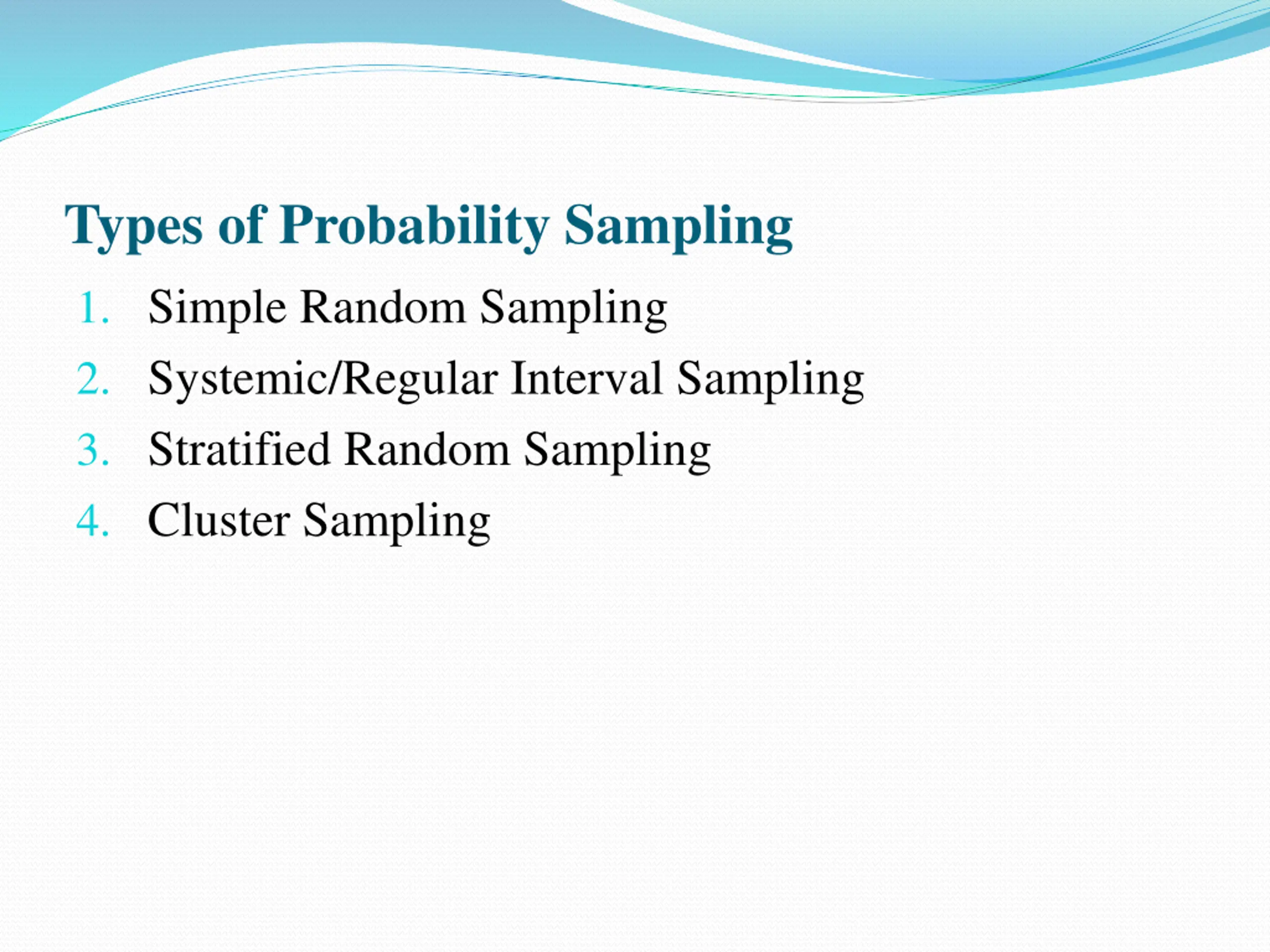 Types of Probability Sampling

1. Simple Random Sampling
2. Systemic/Regular Interval Sampling
3. Stratified Random Sampling
4. Cluster Sampling